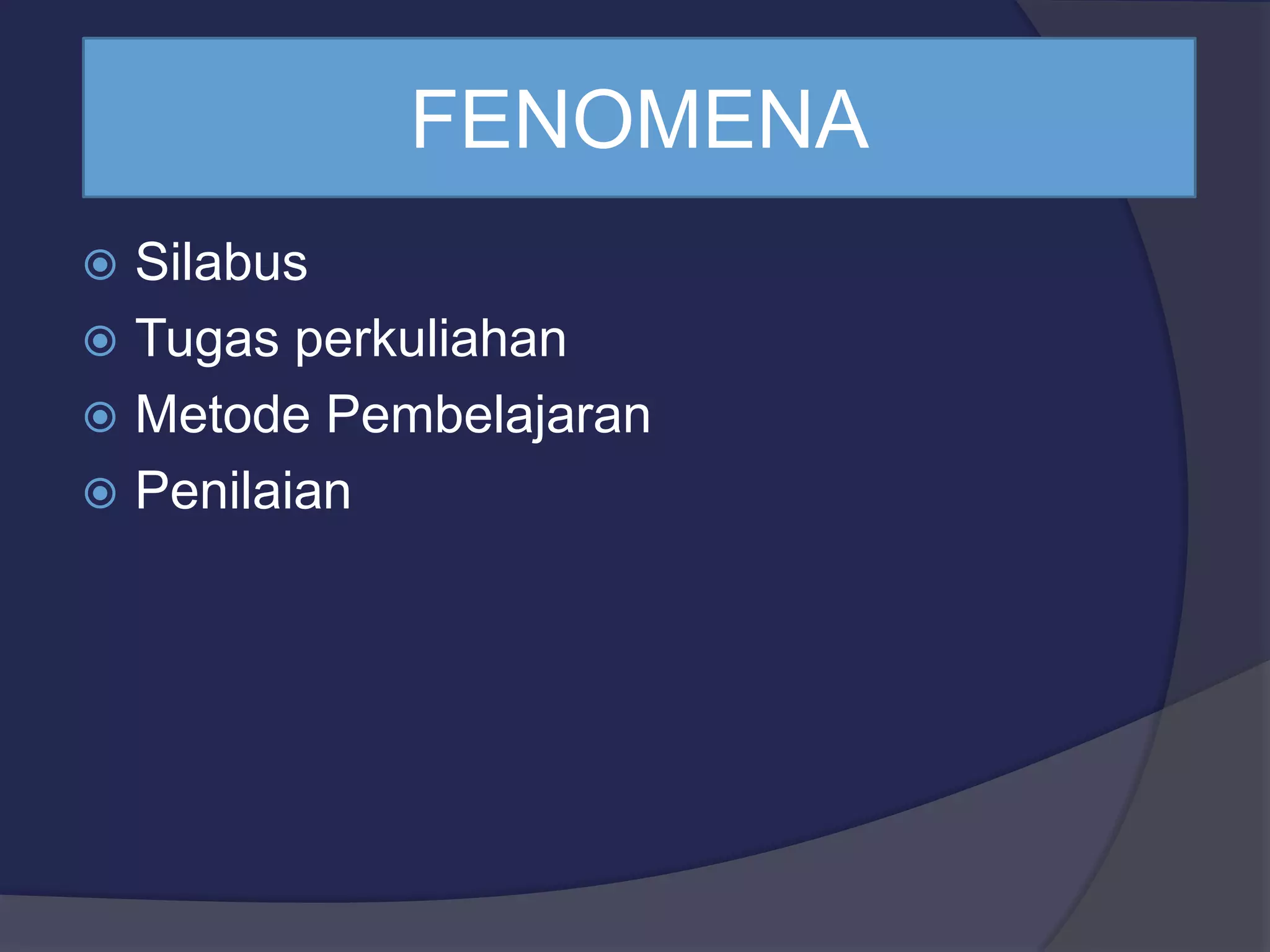 FENOMENA

Silabus
Tugas perkuliahan
Metode Pembelajaran
Penilaian